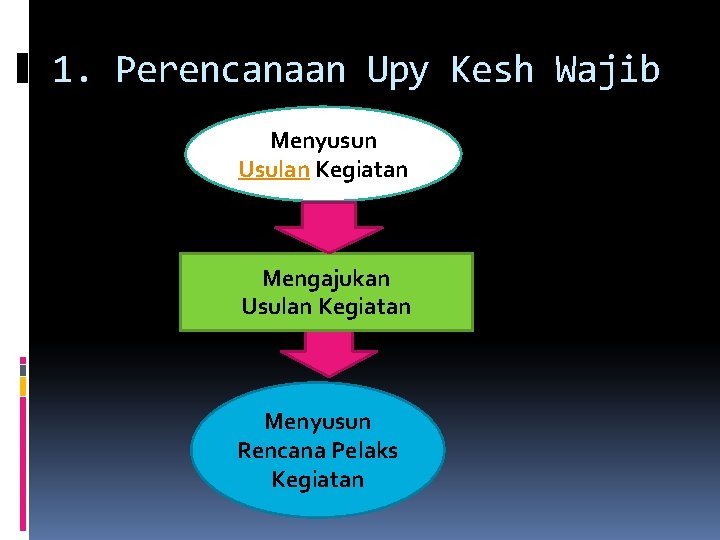 1. Perencanaan Upy Kesh Wajib

Menyusun Usulan Kegiatan

Mengajukan Usulan Kegiatan

Menyusun Rencana Pelaks Kegiatan